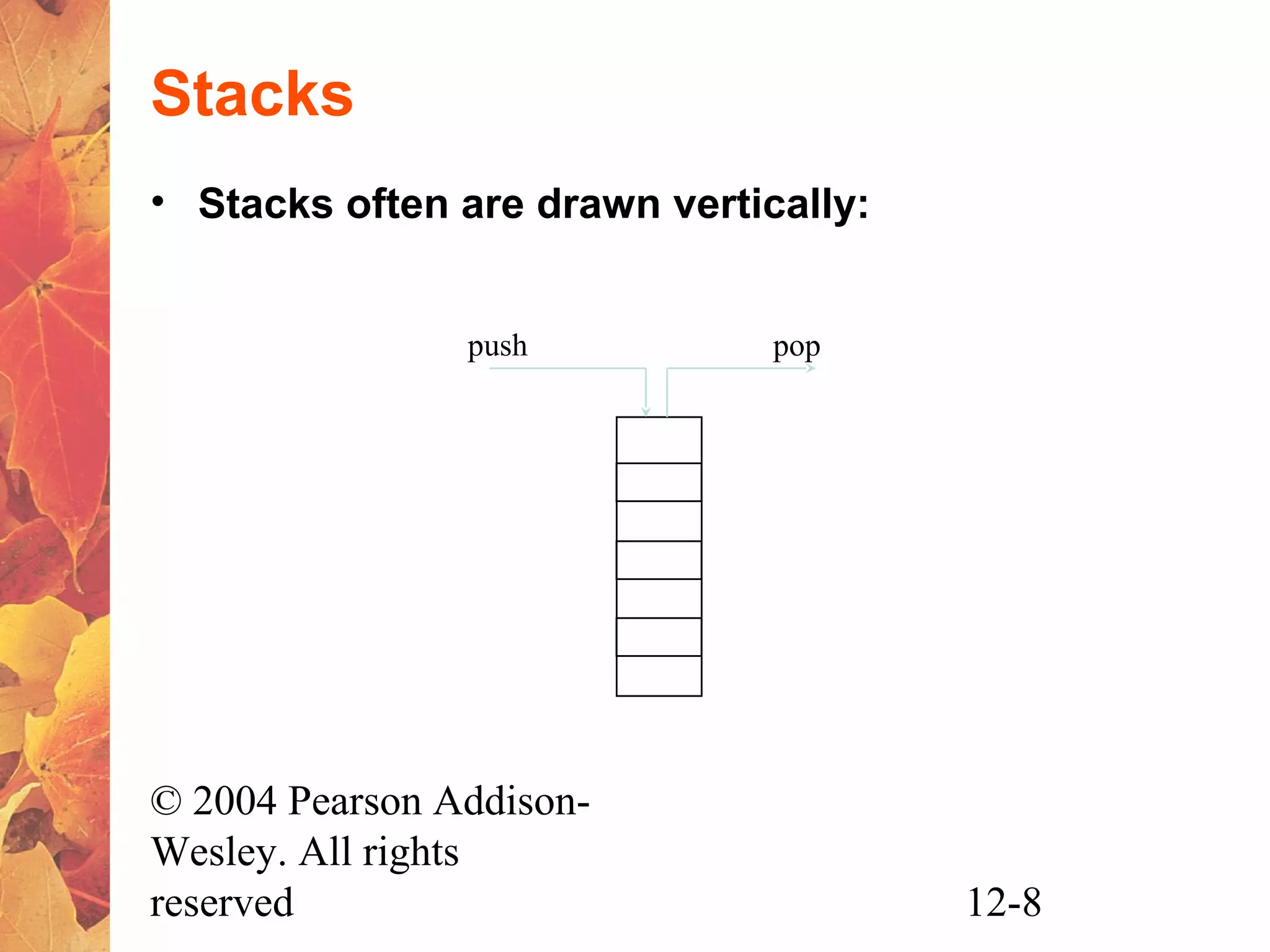 Stacks

• Stacks often are drawn vertically:

push

pop

© 2004 Pearson Addison-Wesley. All rights reserved

12-8